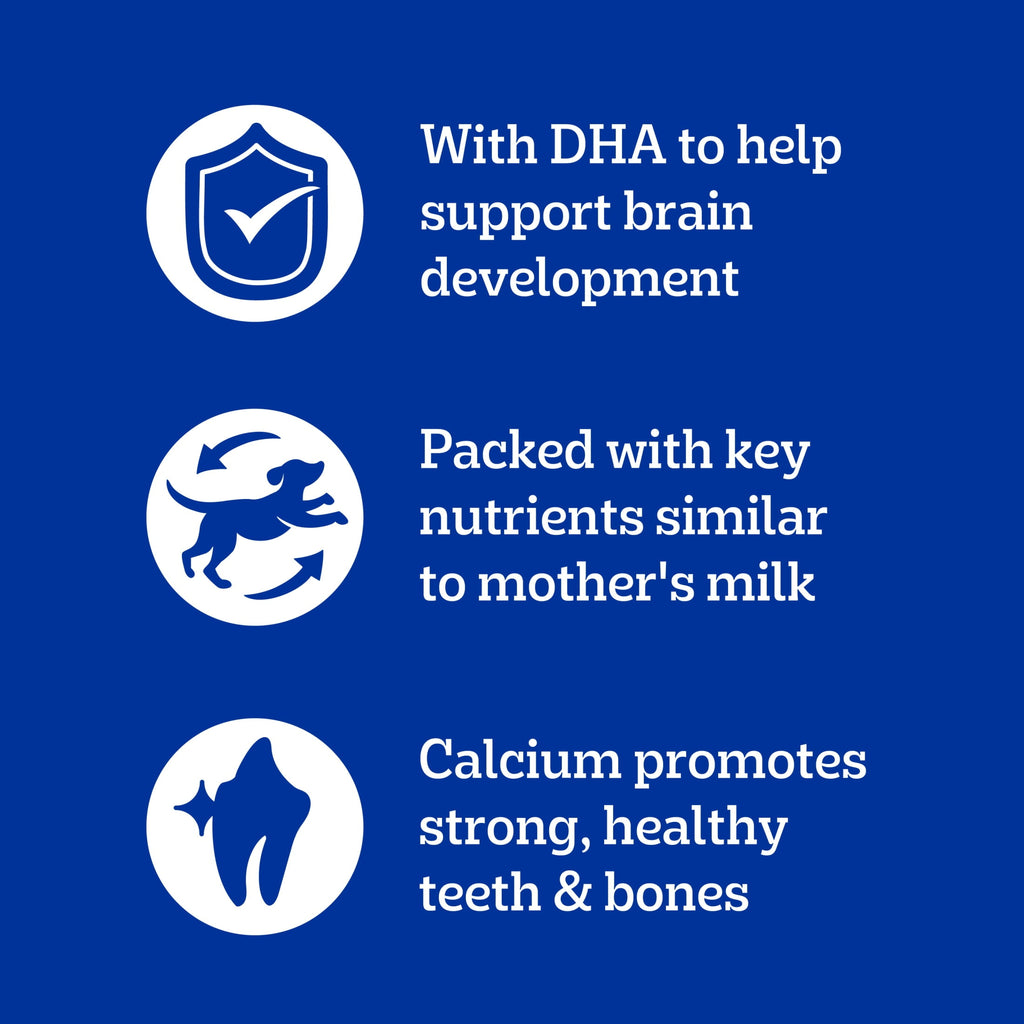 With DHA to help support brain development

Packed with key nutrients similar to mother's milk

Calcium promotes strong, healthy teeth & bones